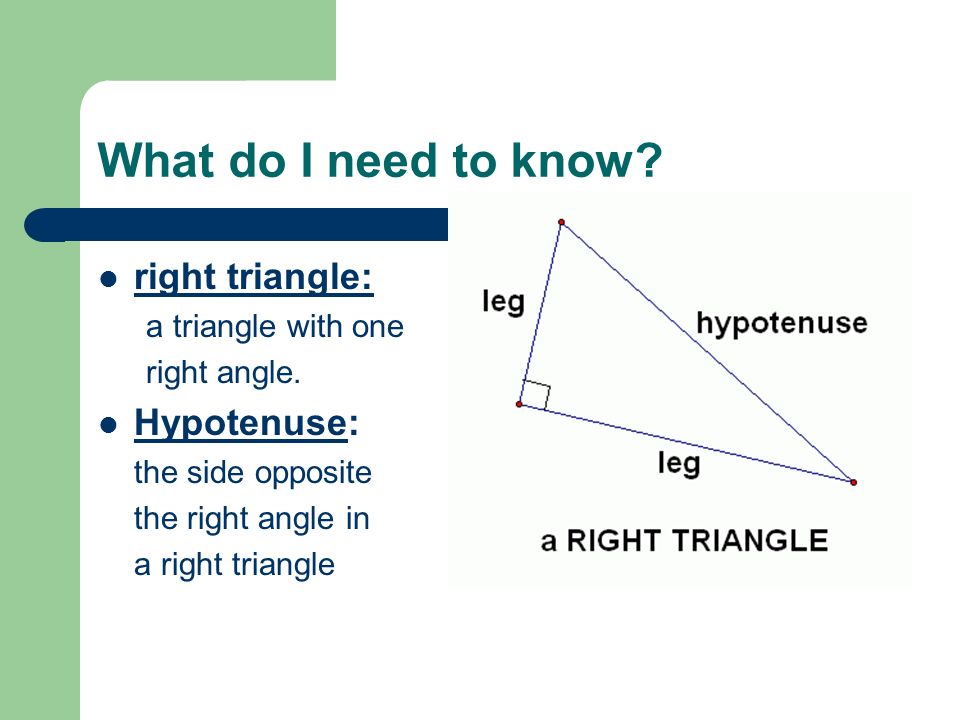 What do I need to know?

- right triangle:
a triangle with one right angle.
- Hypotenuse:
the side opposite the right angle in a right triangle

leg
hypotenuse
leg
a RIGHT TRIANGLE